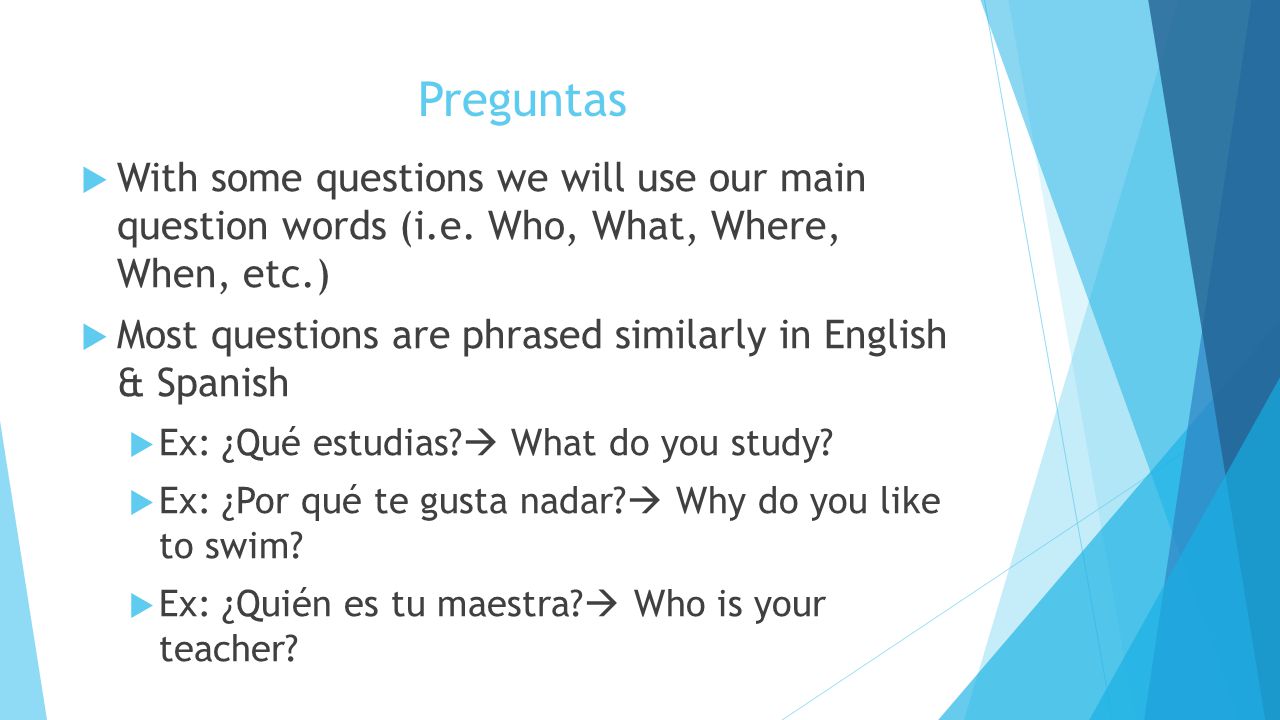 Preguntas

With some questions we will use our main question words (i.e. Who, What, Where, When, etc.)

Most questions are phrased similarly in English & Spanish

Ex: ¿Qué estudias?→ What do you study?

Ex: ¿Por qué te gusta nadar?→ Why do you like to swim?

Ex: ¿Quién es tu maestra?→ Who is your teacher?